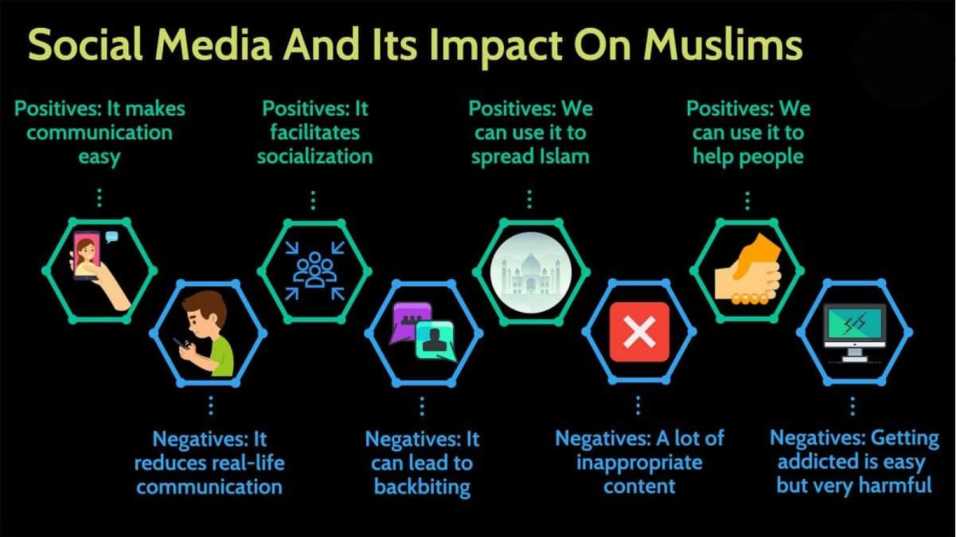 Social Media And Its Impact On Muslims

Positives: It makes communication easy

Positives: It facilitates socialization

Positives: We can use it to spread Islam

Positives: We can use it to help people

Negatives: It reduces real-life communication

Negatives: It can lead to backbiting

Negatives: A lot of inappropriate content

Negatives: Getting addicted is easy but very harmful